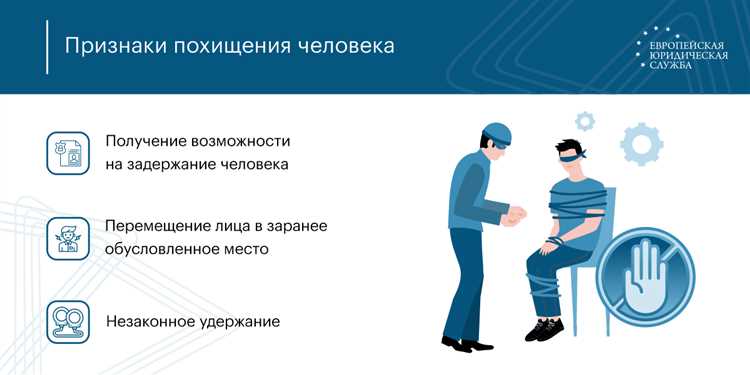 Признаки похищения человека

ЕВРОПЕЙСКАЯ ЮРИДИЧЕСКАЯ СЛУЖБА

Получение возможности на задержание человека

Перемещение лица в заранее обусловленное место

Незаконное удержание